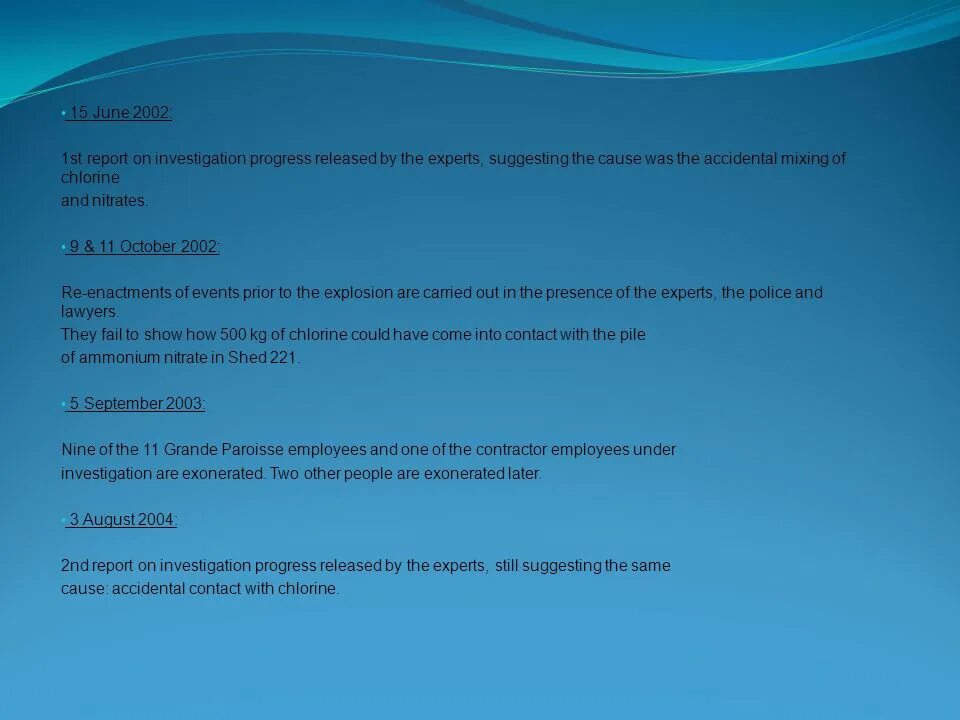 • 15 June 2002:

1st report on investigation progress released by the experts, suggesting the cause was the accidental mixing of chlorine
and nitrates.

• 9 & 11 October 2002:

Re-enactments of events prior to the explosion are carried out in the presence of the experts, the police and lawyers.
They fail to show how 500 kg of chlorine could have come into contact with the pile
of ammonium nitrate in Shed 221.

• 5 September 2003:

Nine of the 11 Grande Paroisse employees and one of the contractor employees under
investigation are exonerated. Two other people are exonerated later.

• 3 August 2004:

2nd report on investigation progress released by the experts, still suggesting the same
cause: accidental contact with chlorine.